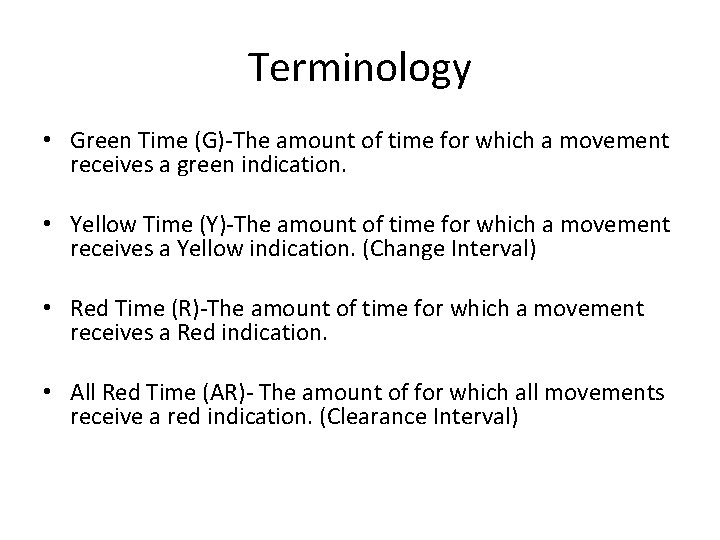 Terminology

• Green Time (G)-The amount of time for which a movement receives a green indication.

• Yellow Time (Y)-The amount of time for which a movement receives a Yellow indication. (Change Interval)

• Red Time (R)-The amount of time for which a movement receives a Red indication.

• All Red Time (AR)- The amount of for which all movements receive a red indication. (Clearance Interval)